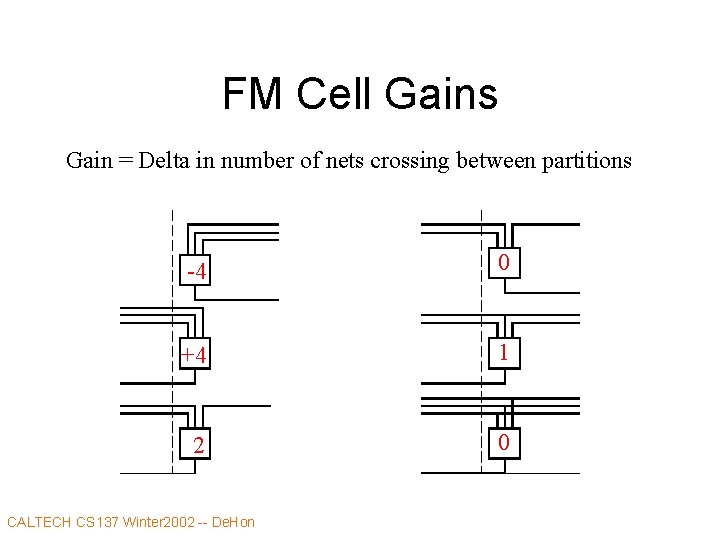 FM Cell Gains

Gain = Delta in number of nets crossing between partitions

-4

+4

2

0

1

0

CALTECH CS137 Winter2002 -- DeHon